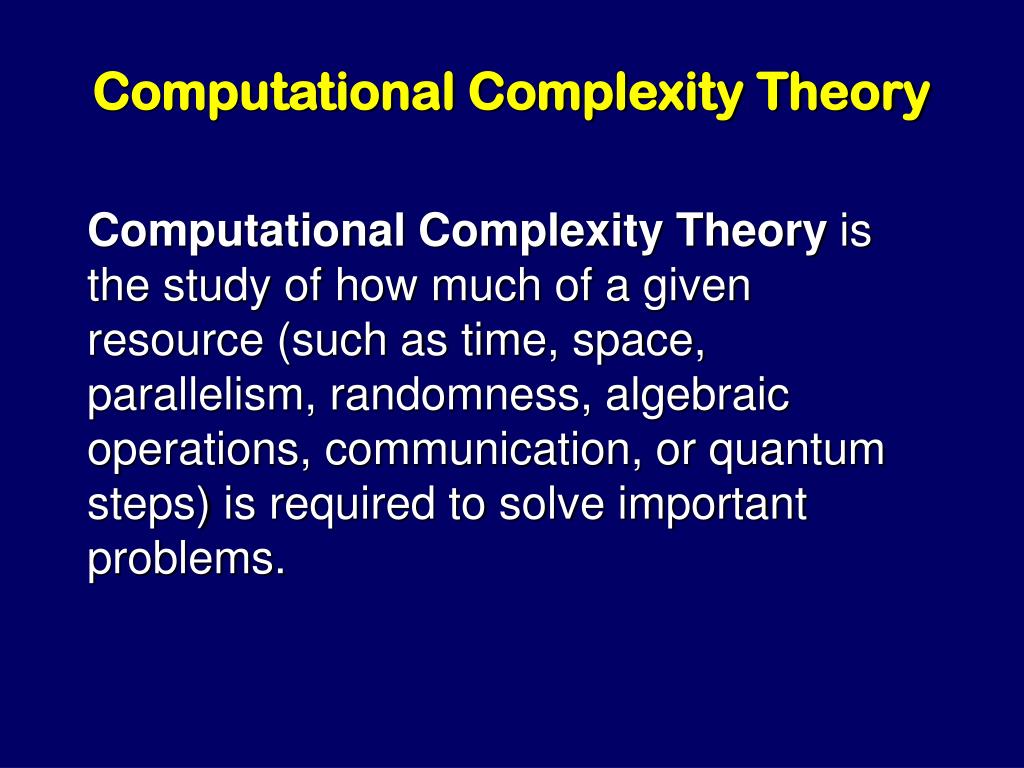 Computational Complexity Theory

Computational Complexity Theory is the study of how much of a given resource (such as time, space, parallelism, randomness, algebraic operations, communication, or quantum steps) is required to solve important problems.